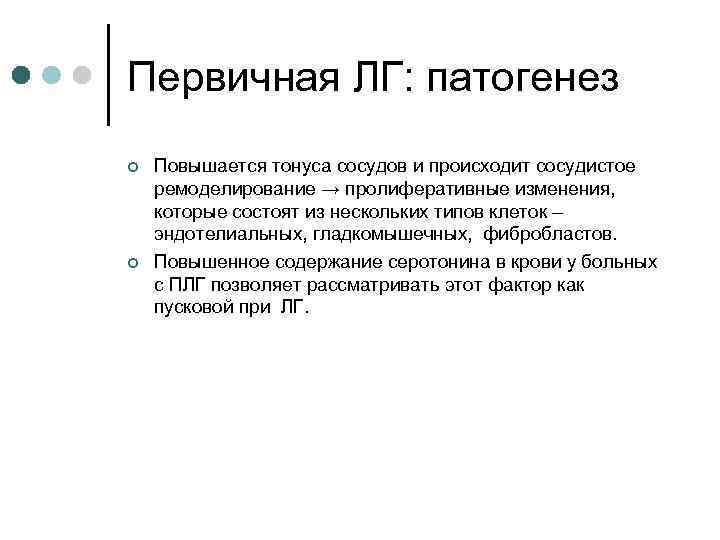 Первичная ЛГ: патогенез

Повышается тонуса сосудов и происходит сосудистое ремоделирование → пролиферативные изменения, которые состоят из нескольких типов клеток – эндотелиальных, гладкомышечных, фибробластов.

Повышенное содержание серотонина в крови у больных с ПЛГ позволяет рассматривать этот фактор как пусковой при ЛГ.